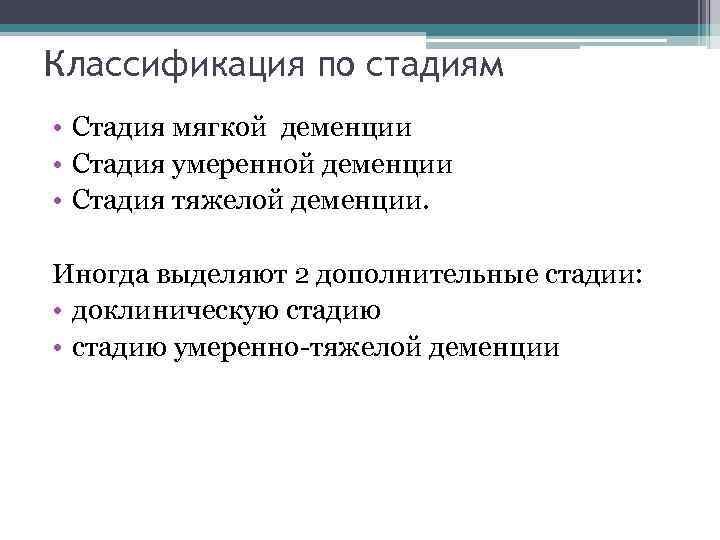 Классификация по стадиям

• Стадия мягкой деменции
• Стадия умеренной деменции
• Стадия тяжелой деменции.

Иногда выделяют 2 дополнительные стадии:
• доклиническую стадию
• стадию умеренно-тяжелой деменции